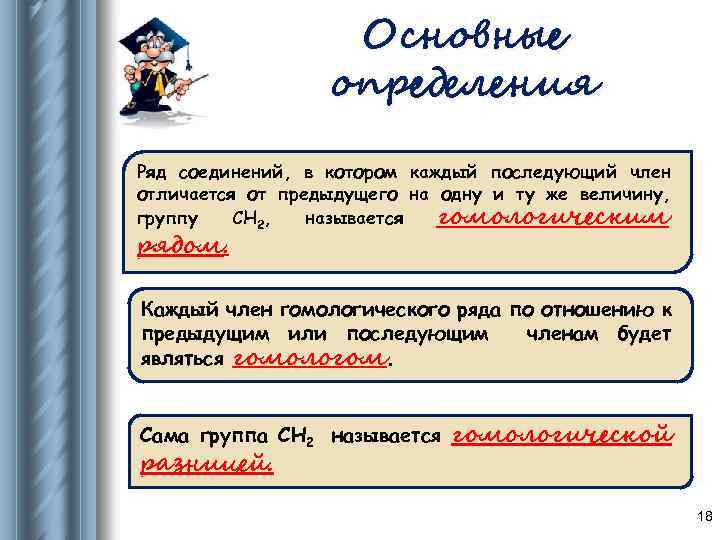 Основные определения

Ряд соединений, в котором каждый последующий член отличается от предыдущего на одну и ту же величину, группу $CH_2$, называется гомологическим рядом.

Каждый член гомологического ряда по отношению к предыдущим или последующим членам будет являться гомологом.

Сама группа $CH_2$ называется гомологической разницей.

18